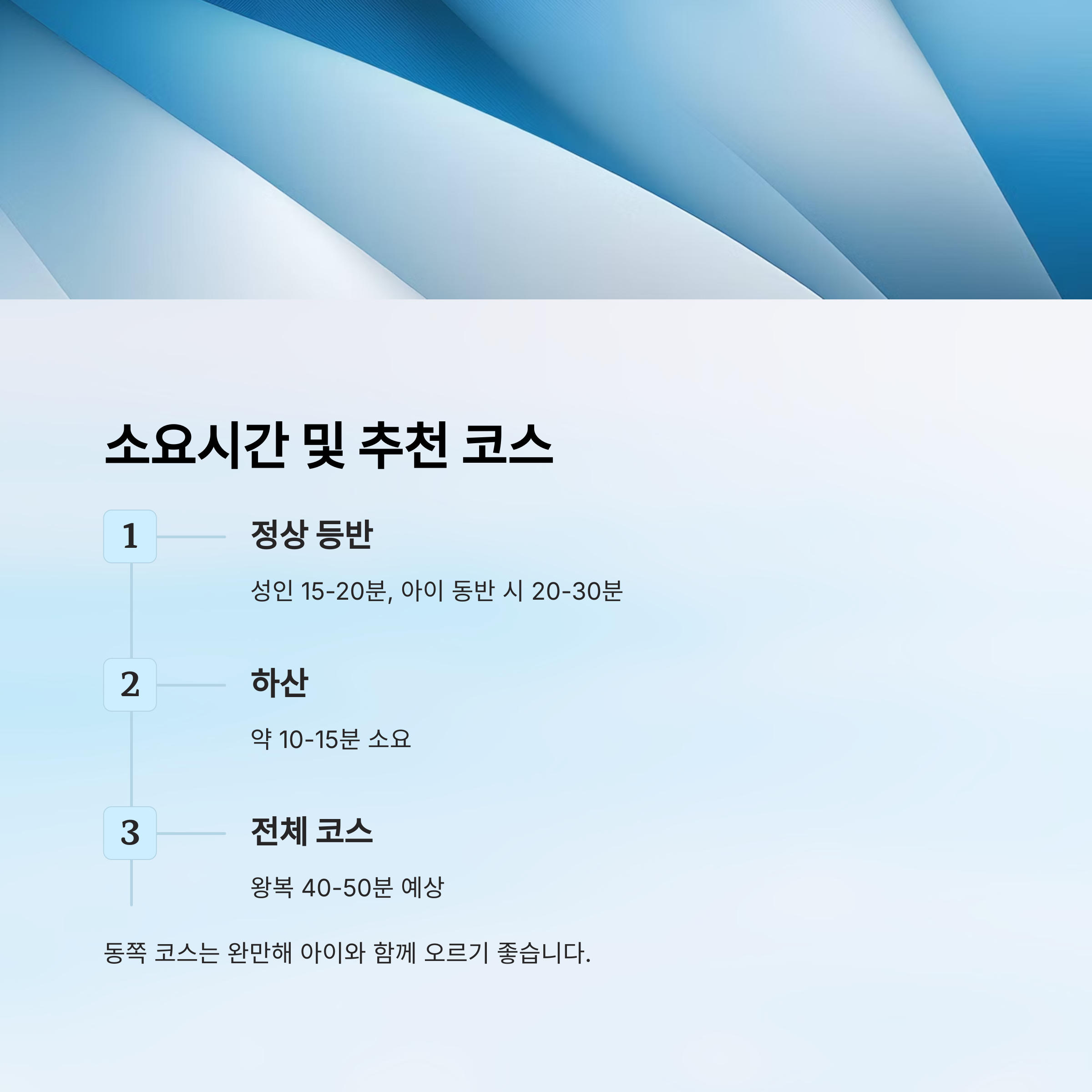 소요시간 및 추천 코스

1

정상 등반

성인 15-20분, 아이 동반 시 20-30분

2

하산

약 10-15분 소요

3

전체 코스

왕복 40-50분 예상

동쪽 코스는 완만해 아이와 함께 오르기 좋습니다.